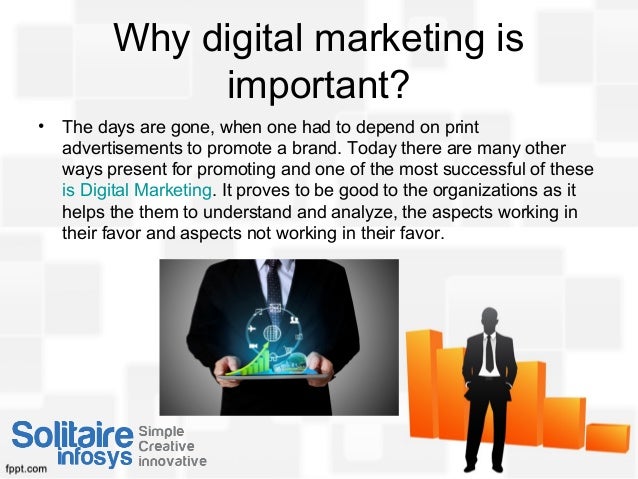 Why digital marketing is important?

• The days are gone, when one had to depend on print advertisements to promote a brand. Today there are many other ways present for promoting and one of the most successful of these is Digital Marketing. It proves to be good to the organizations as it helps the them to understand and analyze, the aspects working in their favor and aspects not working in their favor.

Solitaire infosys Simple Creative innovative

fppt.com